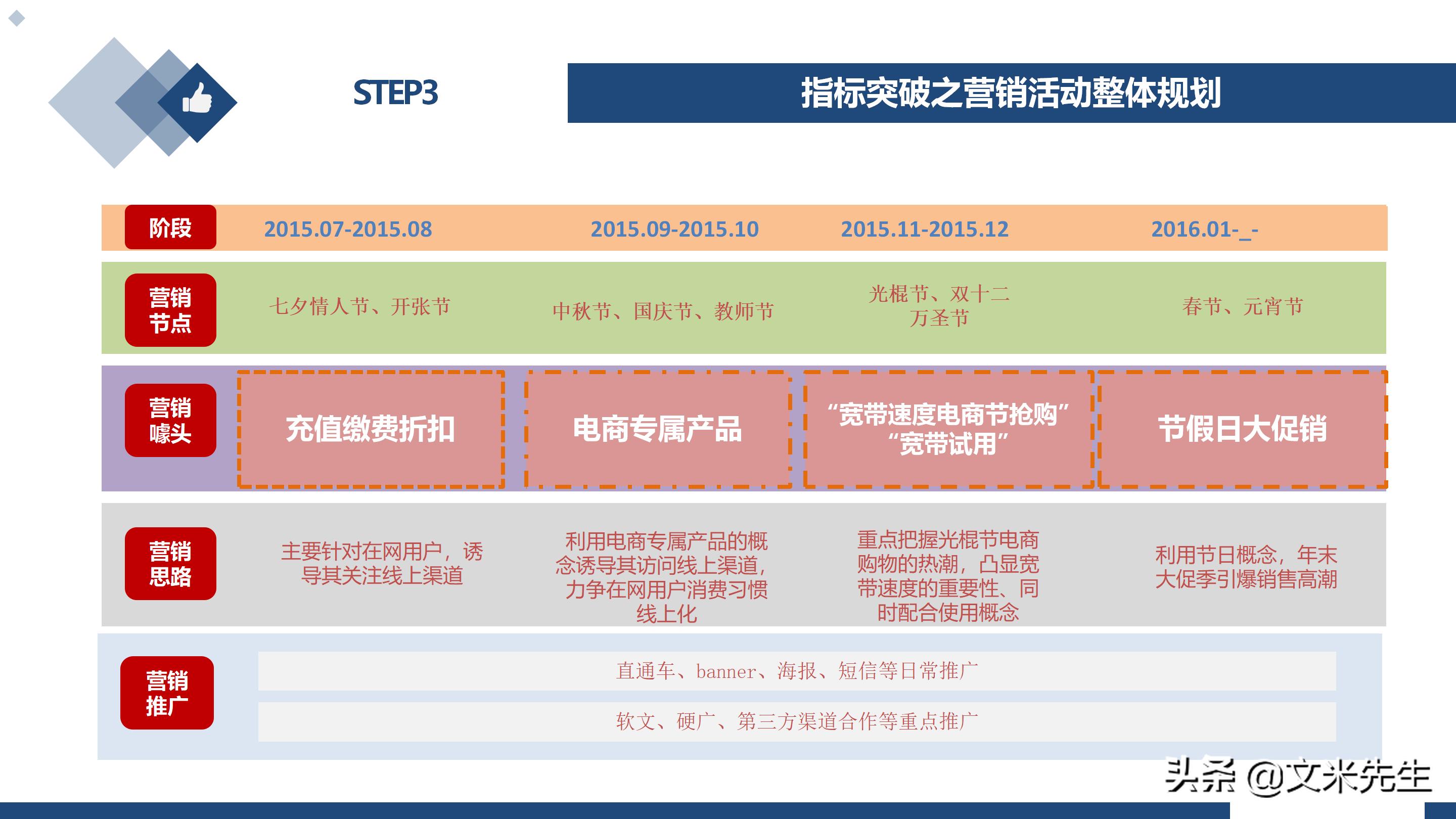 STEP3

指标突破之营销活动整体规划

| 阶段 | 2015.07-2015.08 | 2015.09-2015.10 | 2015.11-2015.12 | 2016.01-_- |
|---|---|---|---|---|
| 营销节点 | 七夕情人节、开张节 | 中秋节、国庆节、教师节 | 光棍节、双十二 万圣节 | 春节、元宵节 |
| 营销噱头 | 充值缴费折扣 | 电商专属产品 | “宽带速度电商节抢购” “宽带试用” | 节假日大促销 |
| 营销思路 | 主要针对在网用户，诱导其关注线上渠道 | 利用电商专属产品的概念诱导其访问线上渠道，力争在网用户消费习惯线上化 | 重点把握光棍节电商购物的热潮，凸显宽带速度的重要性、同时配合使用概念 | 利用节日概念，年末大促季引爆销售高潮 |

营销推广

直通车、banner、海报、短信等日常推广

软文、硬广、第三方渠道合作等重点推广

头条 @文米先生